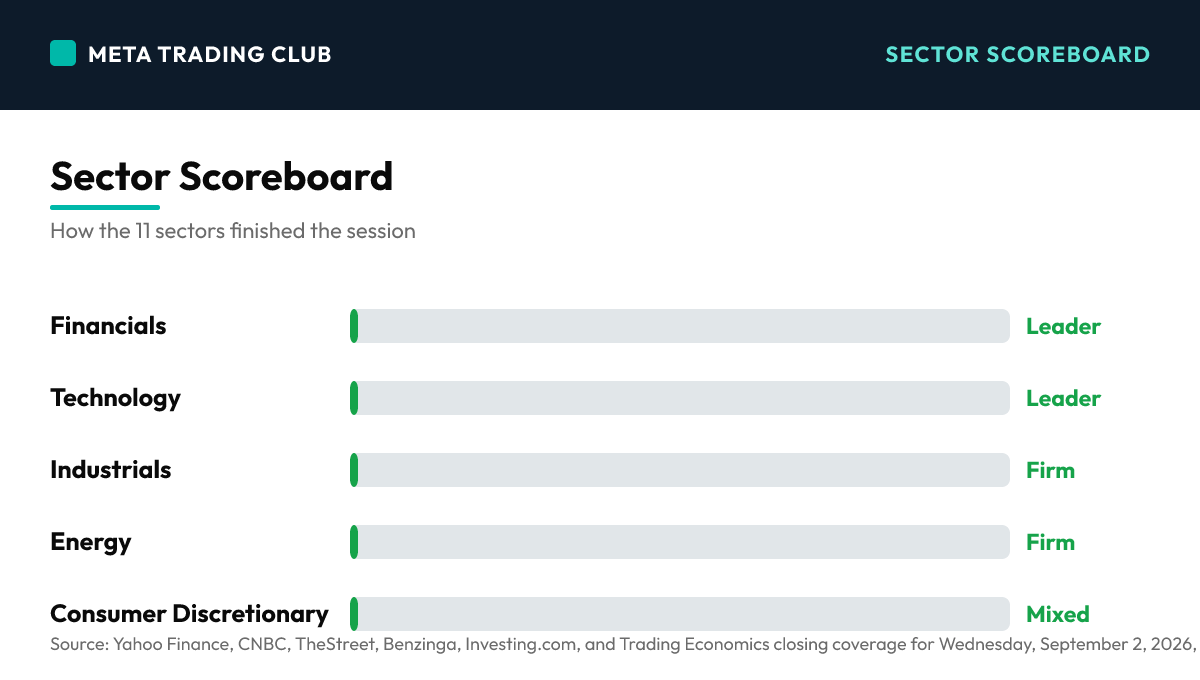 META TRADING CLUB

SECTOR SCOREBOARD

Sector Scoreboard

How the 11 sectors finished the session

Financials Leader

Technology Leader

Industrials Firm

Energy Firm

Consumer Discretionary Mixed

Source: Yahoo Finance, CNBC, TheStreet, Benzinga, Investing.com, and Trading Economics closing coverage for Wednesday, September 2, 2026,